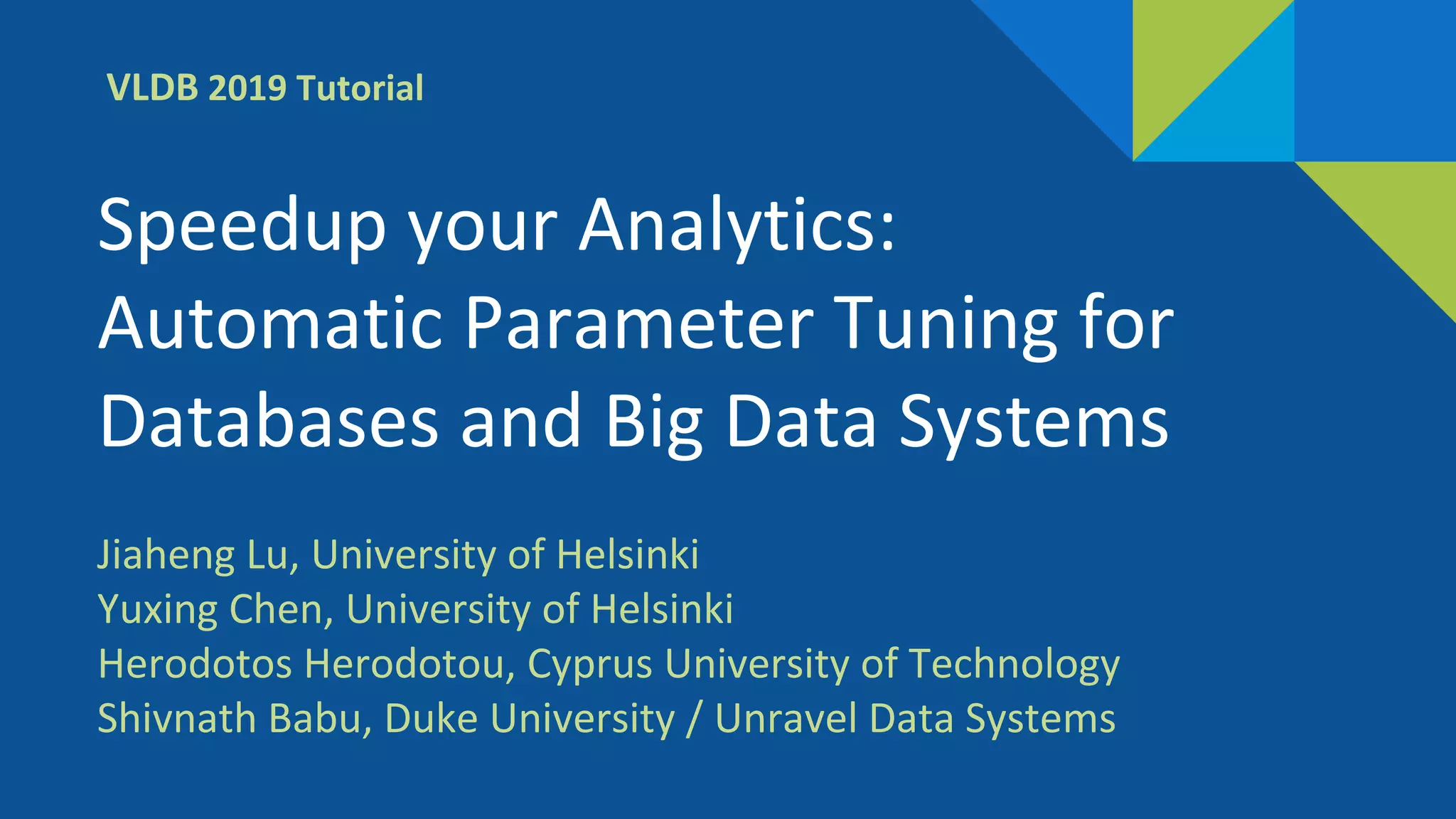 VLDB 2019 Tutorial

Speedup your Analytics: Automatic Parameter Tuning for Databases and Big Data Systems

Jiaheng Lu, University of Helsinki
Yuxing Chen, University of Helsinki
Herodotos Herodotou, Cyprus University of Technology
Shivnath Babu, Duke University / Unravel Data Systems